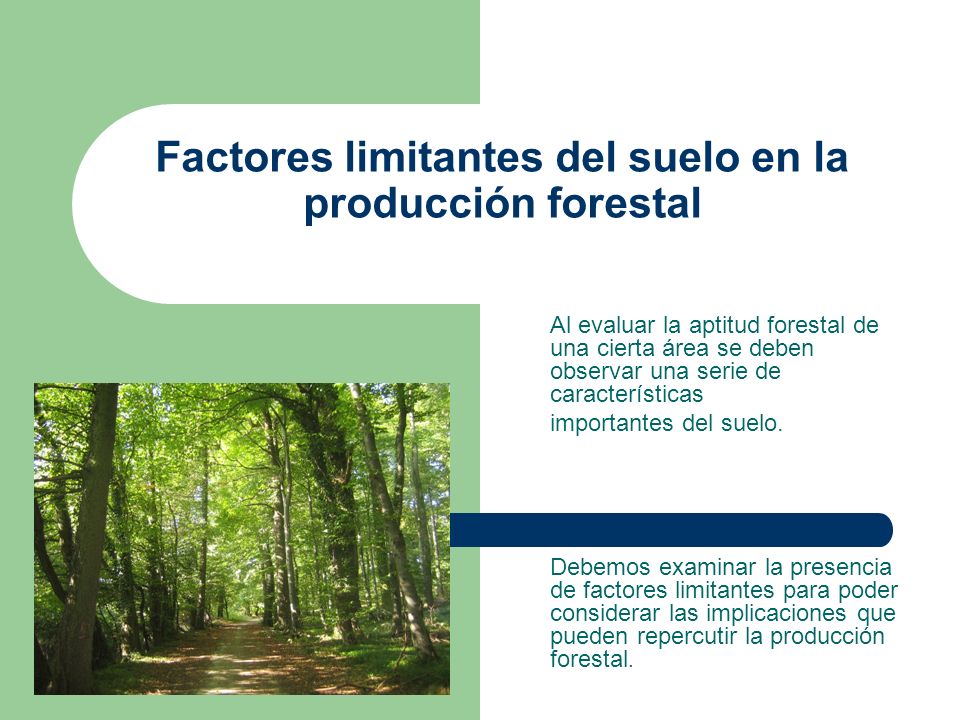 Factores limitantes del suelo en la producción forestal

Al evaluar la aptitud forestal de una cierta área se deben observar una serie de características

importantes del suelo.

Debemos examinar la presencia de factores limitantes para poder considerar las implicaciones que pueden repercutir la producción forestal.